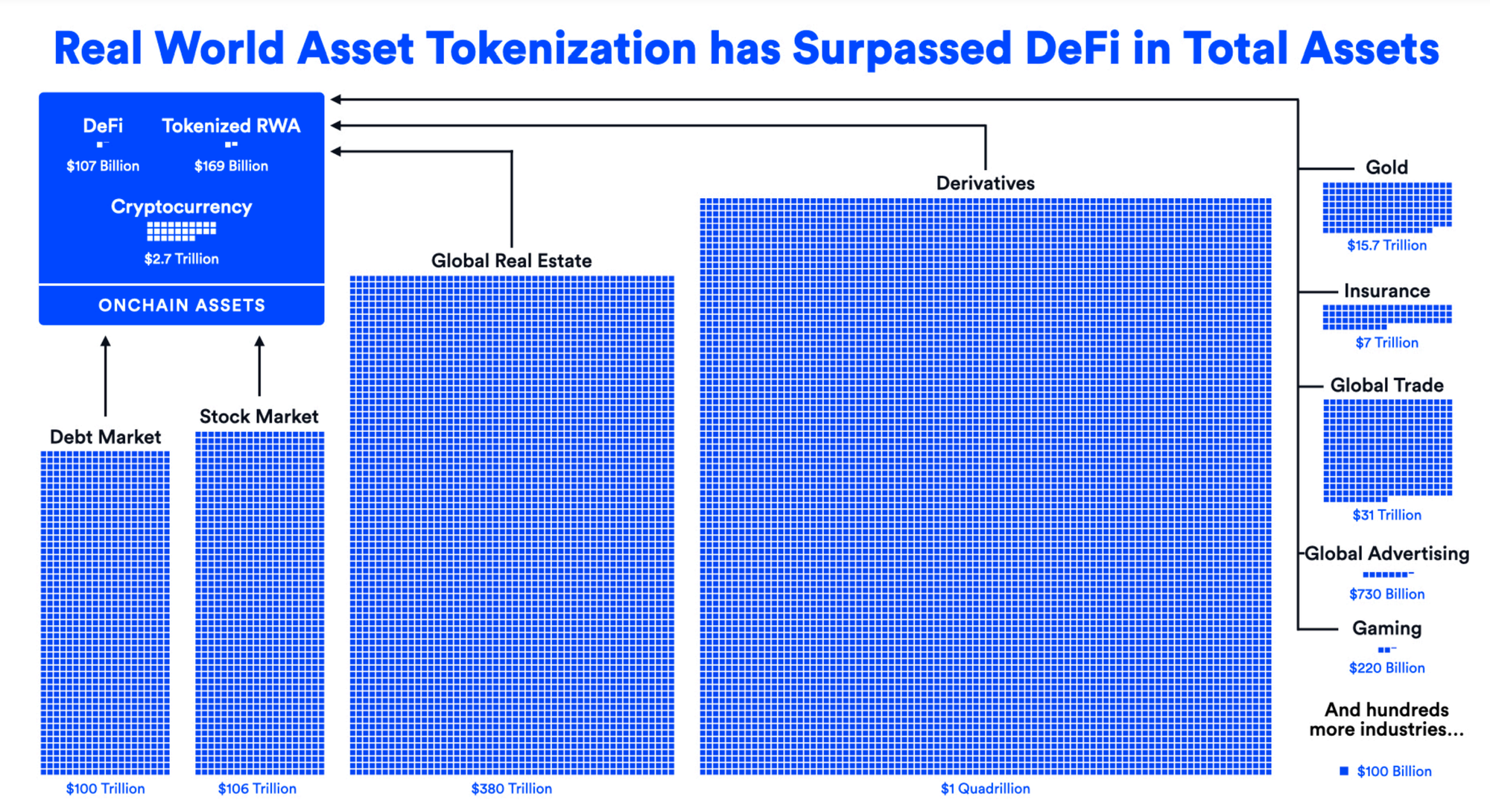 Real World Asset Tokenization has Surpassed DeFi in Total Assets

DeFi
$107 Billion

Tokenized RWA
$169 Billion

Cryptocurrency
$2.7 Trillion

ONCHAIN ASSETS

Debt Market
$100 Trillion

Stock Market
$106 Trillion

Global Real Estate
$380 Trillion

Derivatives
$1 Quadrillion

Gold
$15.7 Trillion

Insurance
$7 Trillion

Global Trade
$31 Trillion

Global Advertising
$730 Billion

Gaming
$220 Billion

And hundreds more industries...

$100 Billion